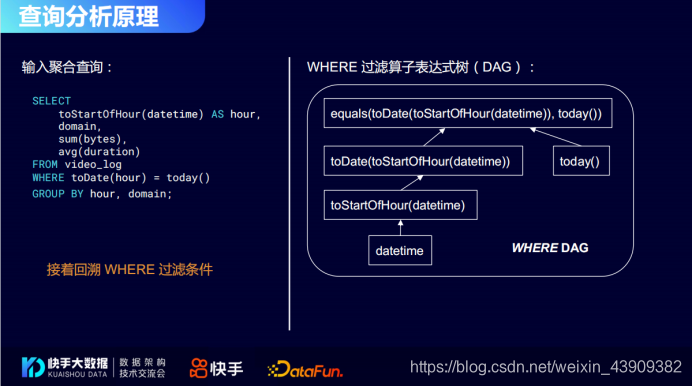 查询分析原理

输入聚合查询：

SELECT
    toStartOfHour(datetime) AS hour,
    domain,
    sum(bytes),
    avg(duration)
FROM video_log
WHERE toDate(hour) = today()
GROUP BY hour, domain;

接着回溯 WHERE 过滤条件

WHERE 过滤算子表达式树（DAG）：

equals(toDate(toStartOfHour(datetime)), today())

toDate(toStartOfHour(datetime))

today()

toStartOfHour(datetime)

datetime

WHERE DAG

快手大数据 KUAISHOU DATA 数据架构 技术交流会

快手

DataFun.

https://blog.csdn.net/weixin_43909382